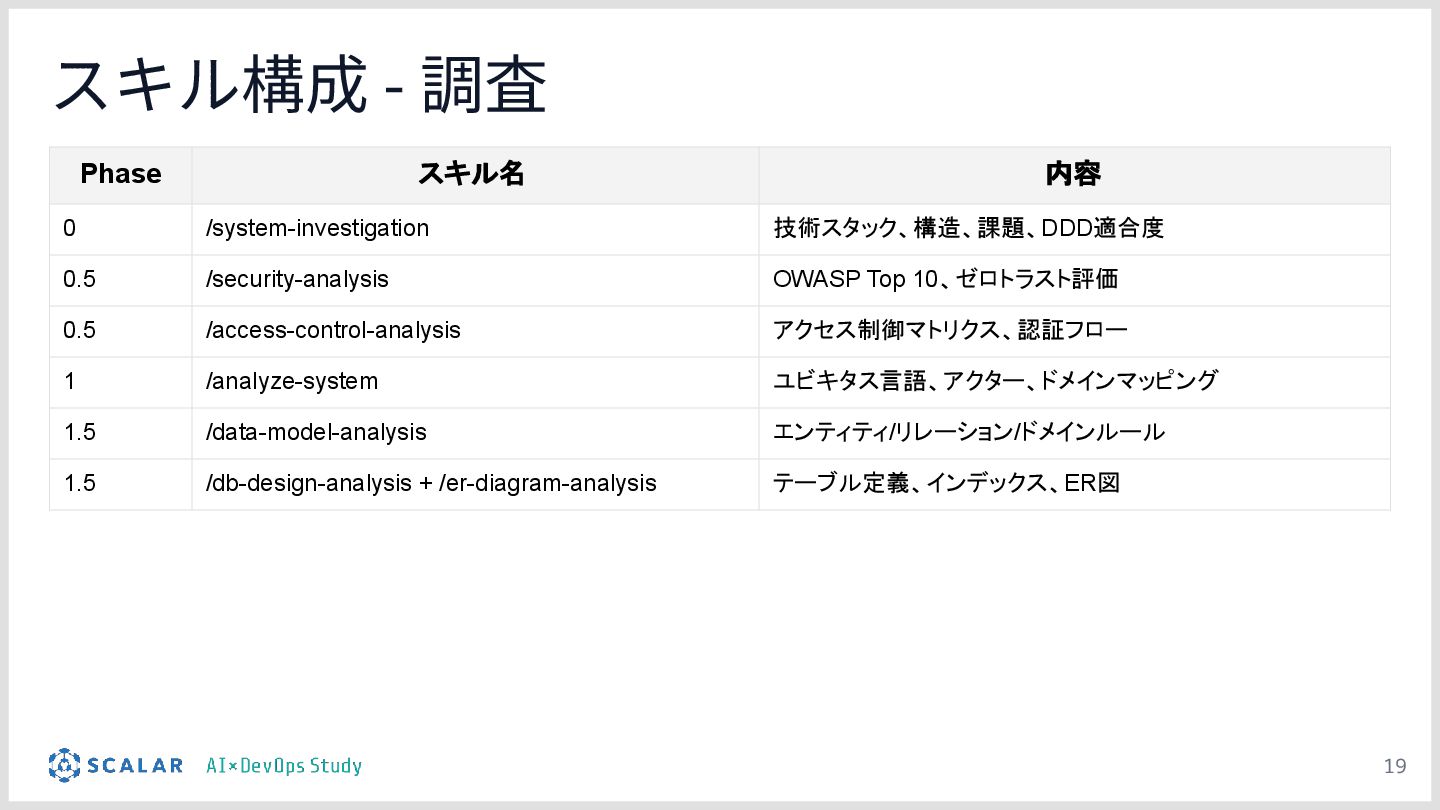 スキル構成 - 調査

| Phase | スキル名 | 内容 |
|---|---|---|
| 0 | /system-investigation | 技術スタック、構造、課題、DDD適合度 |
| 0.5 | /security-analysis | OWASP Top 10、ゼロトラスト評価 |
| 0.5 | /access-control-analysis | アクセス制御マトリクス、認証フロー |
| 1 | /analyze-system | ユビキタス言語、アクター、ドメインマッピング |
| 1.5 | /data-model-analysis | エンティティ/リレーション/ドメインルール |
| 1.5 | /db-design-analysis + /er-diagram-analysis | テーブル定義、インデックス、ER図 |

SCALAR AI×DevOps Study

19